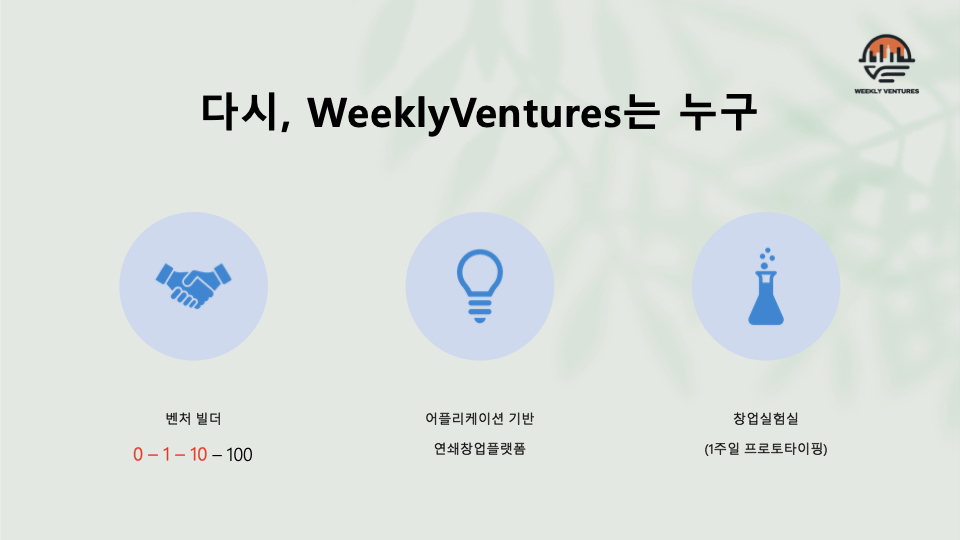 WEEKLY VENTURES

다시, WeeklyVentures는 누구

벤처 빌더

0 – 1 – 10 – 100

어플리케이션 기반

연쇄창업플랫폼

창업실험실

(1주일 프로토타이핑)